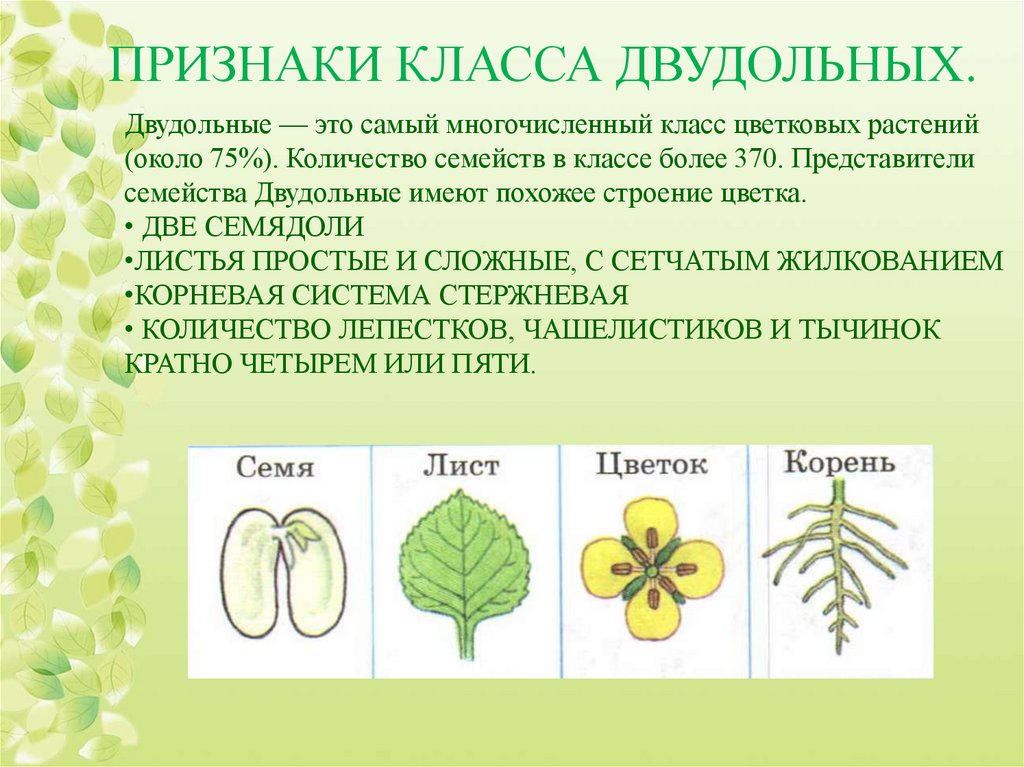 ПРИЗНАКИ КЛАССА ДВУДОЛЬНЫХ.

Двудольные — это самый многочисленный класс цветковых растений (около 75%). Количество семейств в классе более 370. Представители семейства Двудольные имеют похожее строение цветка.
• ДВЕ СЕМЯДОЛИ
•ЛИСТЬЯ ПРОСТЫЕ И СЛОЖНЫЕ, С СЕТЧАТЫМ ЖИЛКОВАНИЕМ
•КОРНЕВАЯ СИСТЕМА СТЕРЖНЕВАЯ
• КОЛИЧЕСТВО ЛЕПЕСТКОВ, ЧАШЕЛИСТИКОВ И ТЫЧИНОК КРАТНО ЧЕТЫРЕМ ИЛИ ПЯТИ.

Семя
Лист
Цветок
Корень